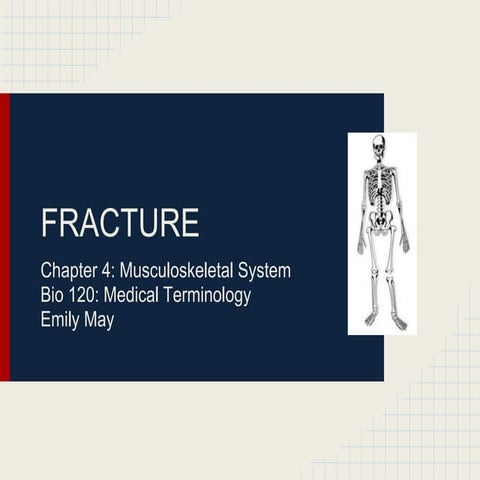 FRACTURE

Chapter 4: Musculoskeletal System
Bio 120: Medical Terminology
Emily May